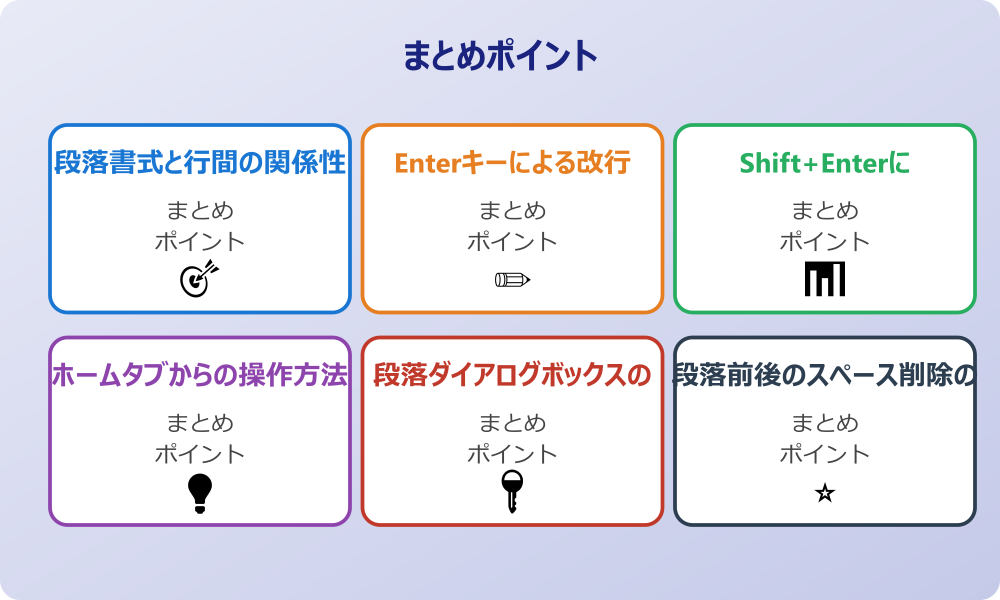 まとめポイント

段落書式と行間の関係性

まとめ
ポイント

Enterキーによる改行

まとめ
ポイント

Shift+Enterに

まとめ
ポイント

ホームタブからの操作方法

まとめ
ポイント

段落ダイアログボックスの

まとめ
ポイント

段落前後のスペース削除の

まとめ
ポイント

☆